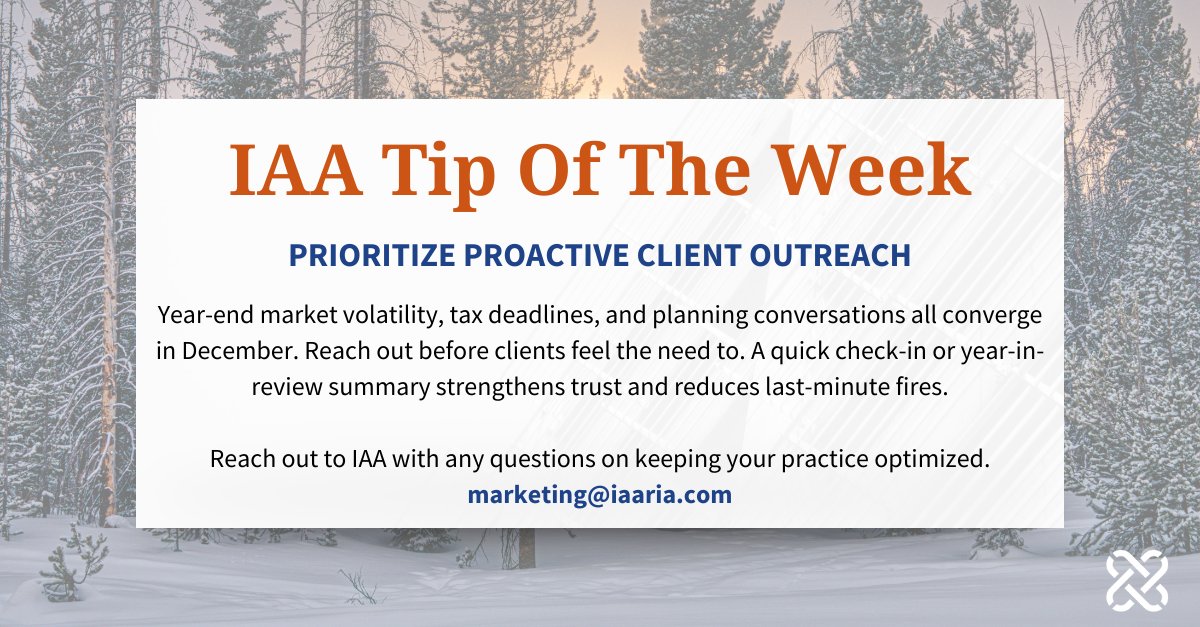 IAA Tip Of The Week

PRIORITIZE PROACTIVE CLIENT OUTREACH

Year-end market volatility, tax deadlines, and planning conversations all converge in December. Reach out before clients feel the need to. A quick check-in or year-in-review summary strengthens trust and reduces last-minute fires.

Reach out to IAA with any questions on keeping your practice optimized.
marketing@iaaria.com